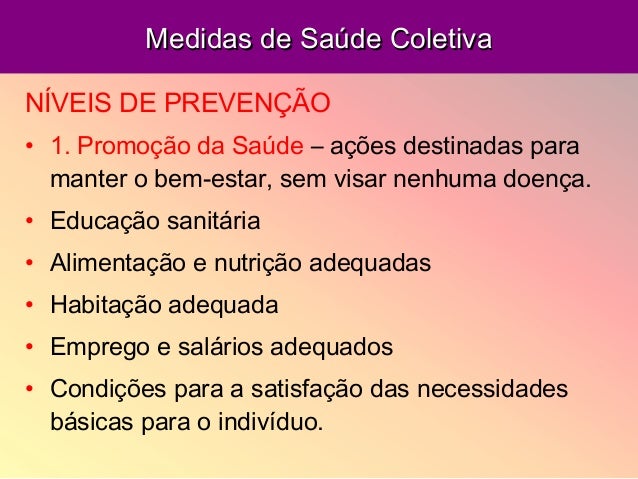 Medidas de Saúde Coletiva

NÍVEIS DE PREVENÇÃO

• 1. Promoção da Saúde – ações destinadas para manter o bem-estar, sem visar nenhuma doença.
• Educação sanitária
• Alimentação e nutrição adequadas
• Habitação adequada
• Emprego e salários adequados
• Condições para a satisfação das necessidades básicas para o indivíduo.